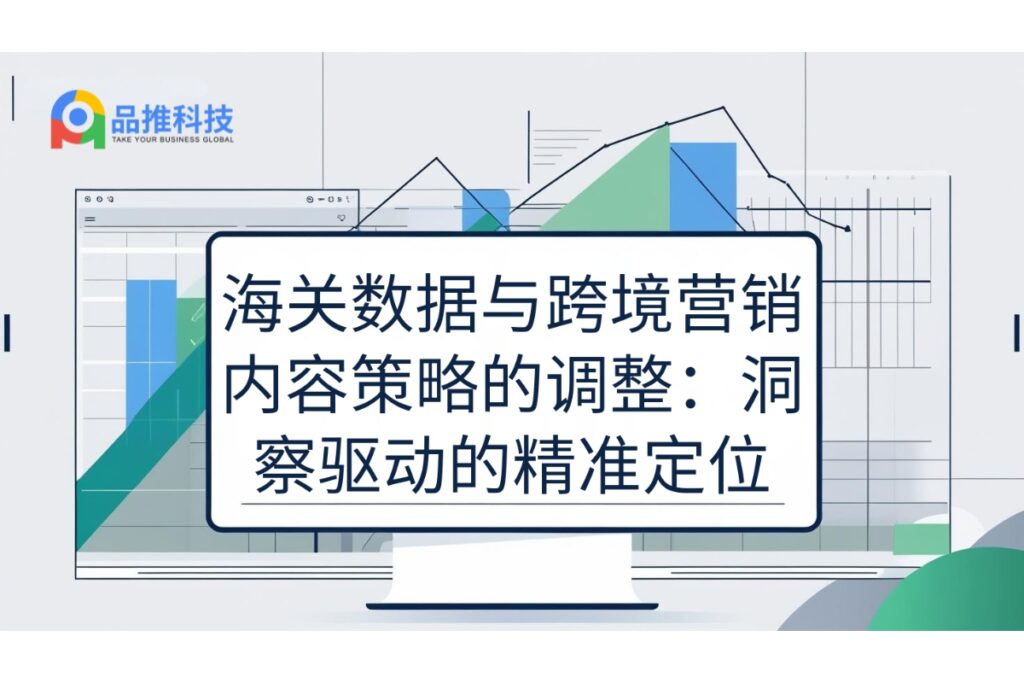 品推科技
TAKE YOUR BUSINESS GLOBAL

海关数据与跨境营销内容策略的调整：洞察驱动的精准定位